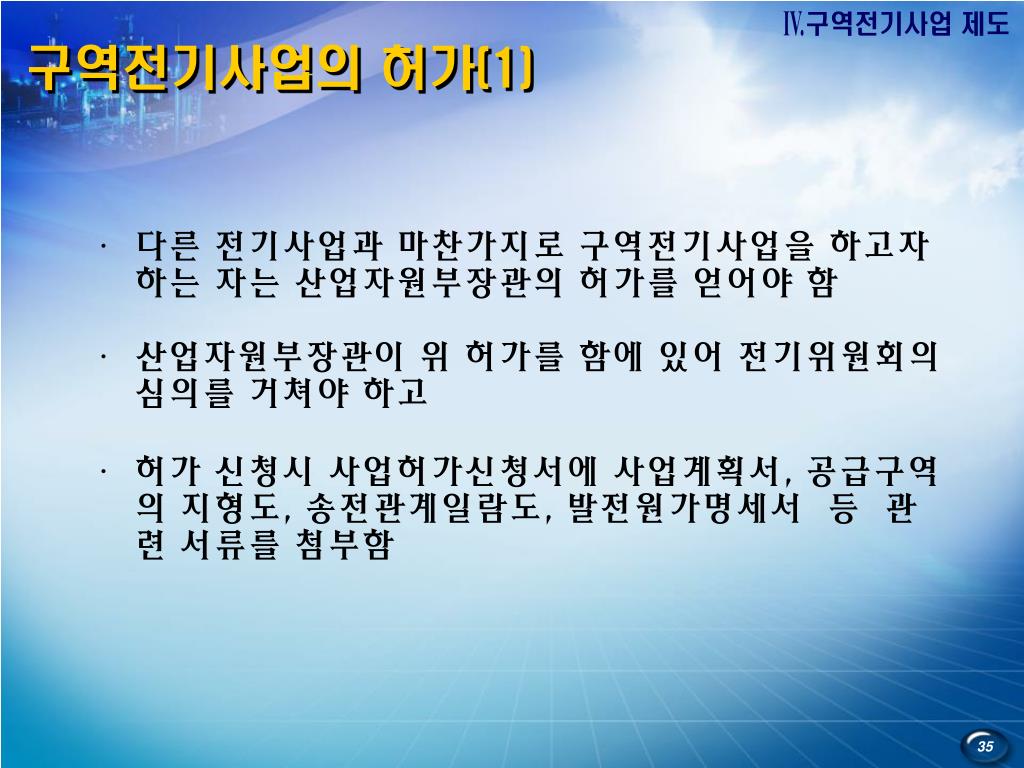 Ⅳ.구역전기사업 제도

구역전기사업의 허가(1)

· 다른 전기사업과 마찬가지로 구역전기사업을 하고자 하는 자는 산업자원부장관의 허가를 얻어야 함

· 산업자원부장관이 위 허가를 함에 있어 전기위원회의 심의를 거쳐야 하고

· 허가 신청시 사업허가신청서에 사업계획서, 공급구역의 지형도, 송전관계일람도, 발전원가명세서 등 관련 서류를 첨부함

35